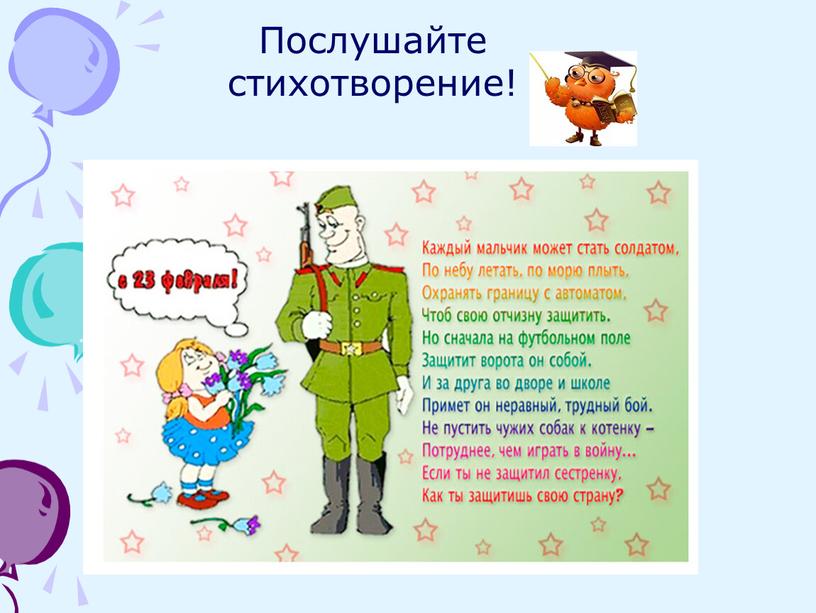 Послушайте стихотворение!

с 23 февраля!

Каждый мальчик может стать солдатом,
По небу летать, по морю плыть,
Охранять границу с автоматом,
Чтоб свою отчизну защитить.
Но сначала на футбольном поле
Защитит ворота он собой.
И за друга во дворе и школе
Примет он неравный, трудный бой.
Не пустить чужих собак к котенку –
Потруднее, чем играть в войну...
Если ты не защитил сестренку,
Как ты защитишь свою страну?